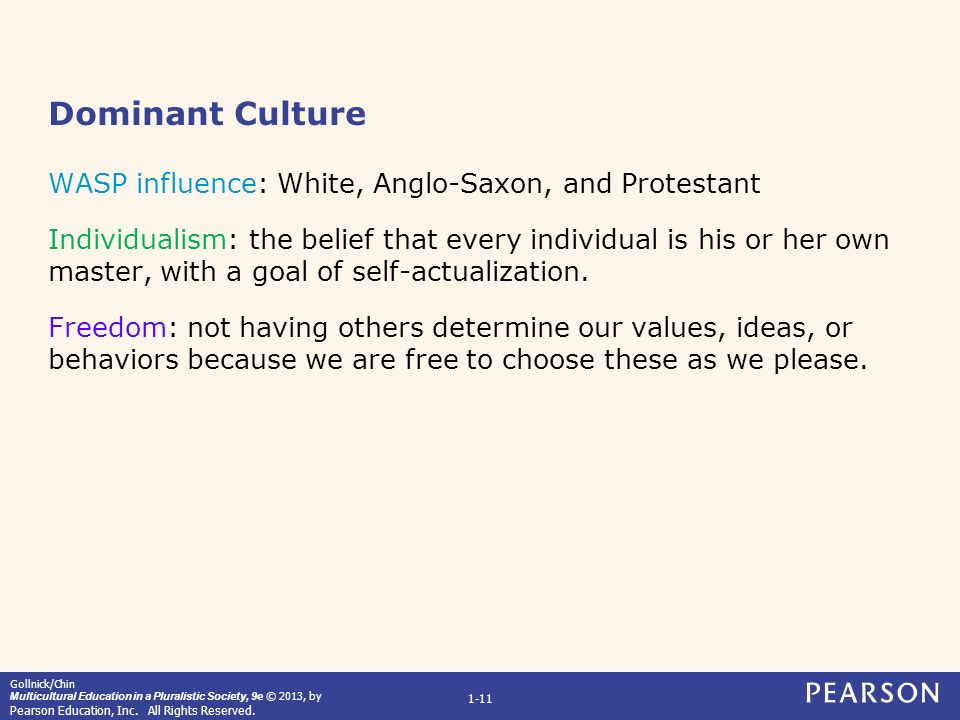 Dominant Culture

WASP influence: White, Anglo-Saxon, and Protestant

Individualism: the belief that every individual is his or her own master, with a goal of self-actualization.

Freedom: not having others determine our values, ideas, or behaviors because we are free to choose these as we please.

Gollnick/Chin
Multicultural Education in a Pluralistic Society, 9e © 2013, by Pearson Education, Inc. All Rights Reserved.

1-11

PEARSON